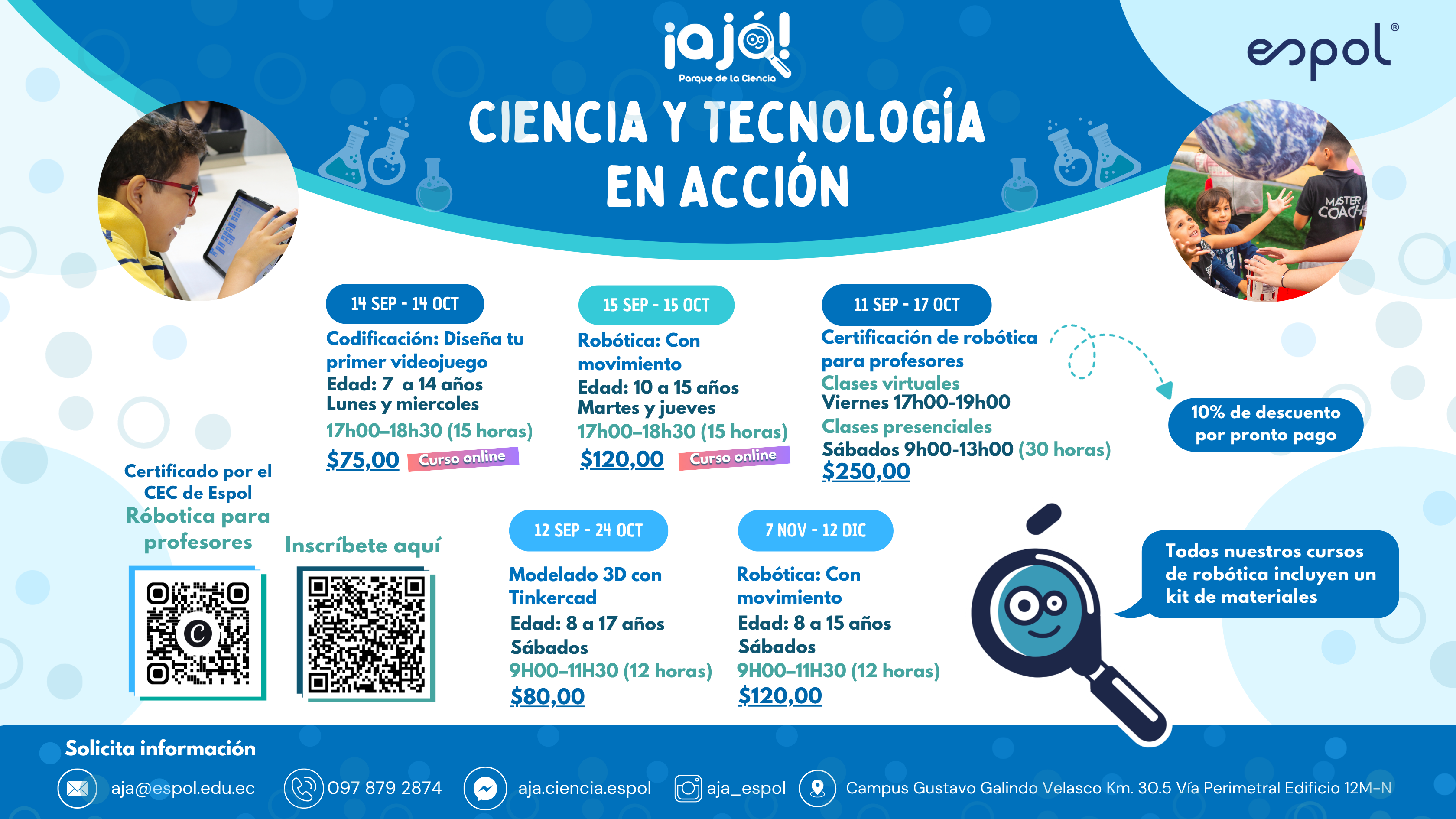 ¡ajá!
Parque de la Ciencia

espol®

CIENCIA Y TECNOLOGÍA EN ACCIÓN

MASTER COACH

14 SEP - 14 OCT
Codificación: Diseña tu primer videojuego
Edad: 7 a 14 años
Lunes y miercoles
17h00–18h30 (15 horas)
$75,00 Curso online

15 SEP - 15 OCT
Robótica: Con movimiento
Edad: 10 a 15 años
Martes y jueves
17h00–18h30 (15 horas)
$120,00 Curso online

11 SEP - 17 OCT
Certificación de robótica para profesores
Clases virtuales
Viernes 17h00-19h00
Clases presenciales
Sábados 9h00-13h00 (30 horas)
$250,00

10% de descuento por pronto pago

Certificado por el CEC de Espol
Róbotica para profesores

Inscríbete aquí

12 SEP - 24 OCT
Modelado 3D con Tinkercad
Edad: 8 a 17 años
Sábados
9H00–11H30 (12 horas)
$80,00

7 NOV - 12 DIC
Robótica: Con movimiento
Edad: 8 a 15 años
Sábados
9H00–11H30 (12 horas)
$120,00

Todos nuestros cursos de robótica incluyen un kit de materiales

Solicita información
aja@espol.edu.ec
097 879 2874
aja.ciencia.espol
aja_espol
Campus Gustavo Galindo Velasco Km. 30.5 Vía Perimetral Edificio 12M-N